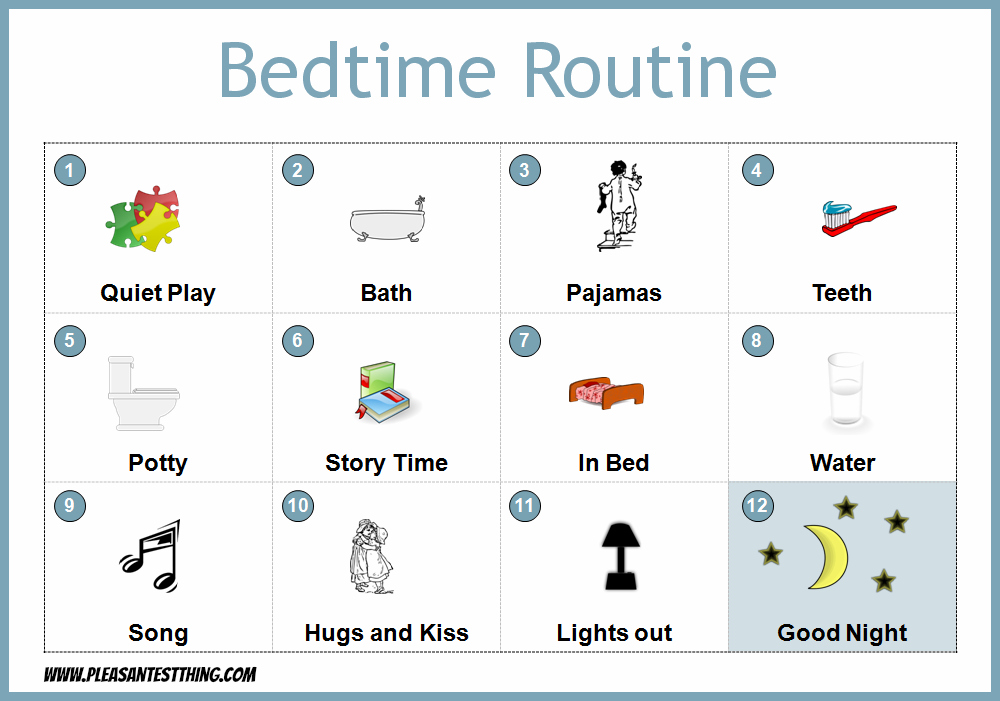 Bedtime Routine

| 1 Quiet Play | 2 Bath | 3 Pajamas | 4 Teeth |
|---|---|---|---|
| 5 Potty | 6 Story Time | 7 In Bed | 8 Water |
| 9 Song | 10 Hugs and Kiss | 11 Lights out | 12 Good Night |

WWW.PLEASANTESTTHING.COM